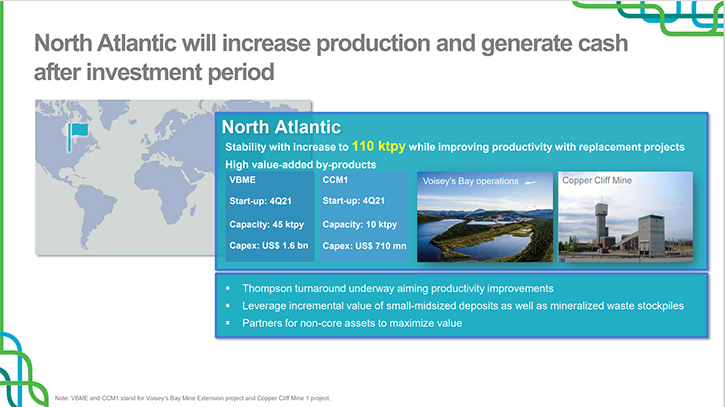 North Atlantic will increase production and generate cash after investment period

North Atlantic

Stability with increase to 110 ktpy while improving productivity with replacement projects

High value-added by-products

VBME

Start-up: 4Q21

Capacity: 45 ktpy

Capex: US$ 1.6 bn

CCM1

Start-up: 4Q21

Capacity: 10 ktpy

Capex: US$ 710 mn

Voisey's Bay operations

Copper Cliff Mine

▪ Thompson turnaround underway aiming productivity improvements
▪ Leverage incremental value of small-midsized deposits as well as mineralized waste stockpiles
▪ Partners for non-core assets to maximize value

Note: VBME and CCM1 stand for Voisey's Bay Mine Extension project and Copper Cliff Mine 1 project.